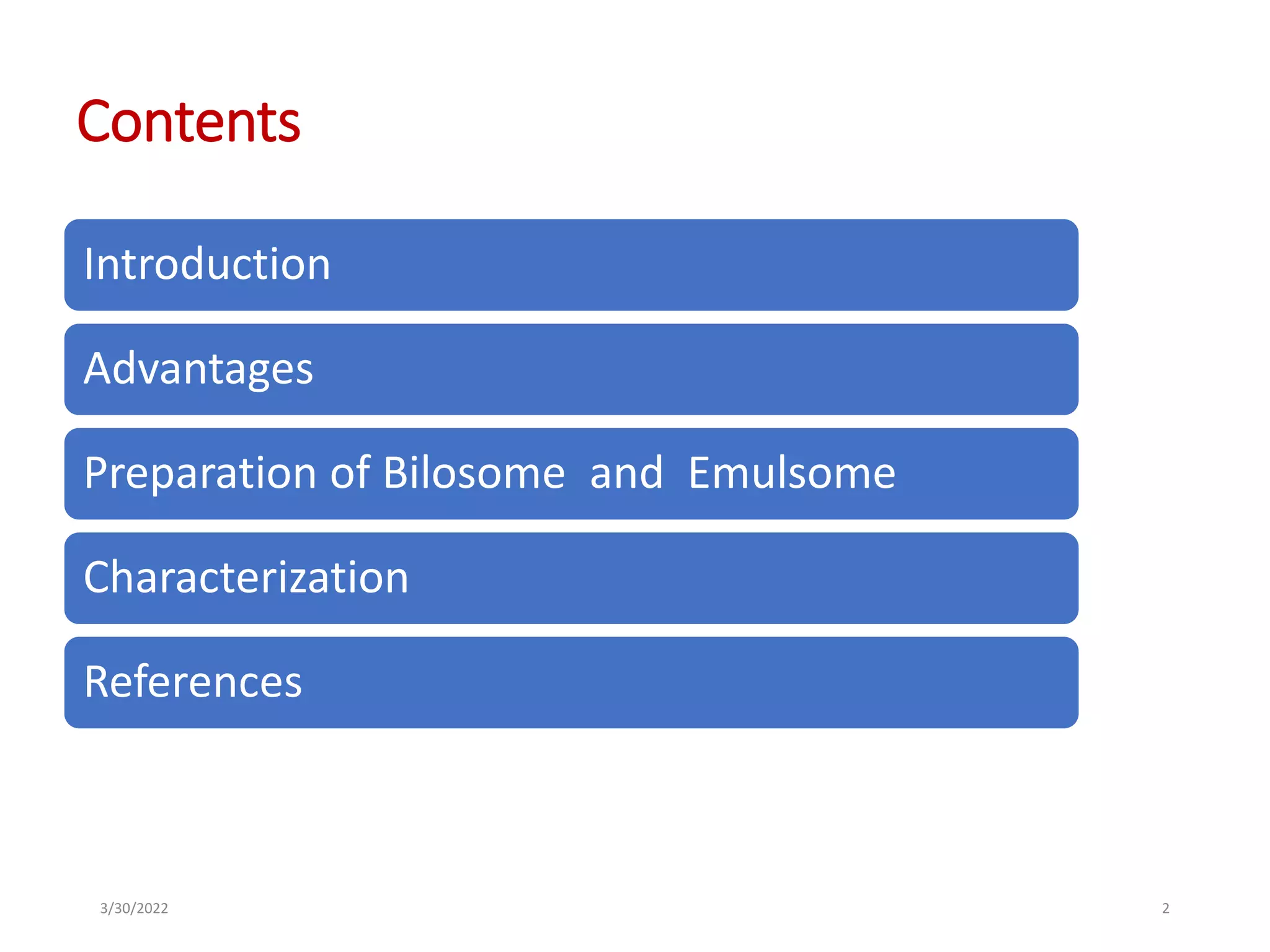 Contents

Introduction

Advantages

Preparation of Bilosome and Emulsome

Characterization

References

3/30/2022

2